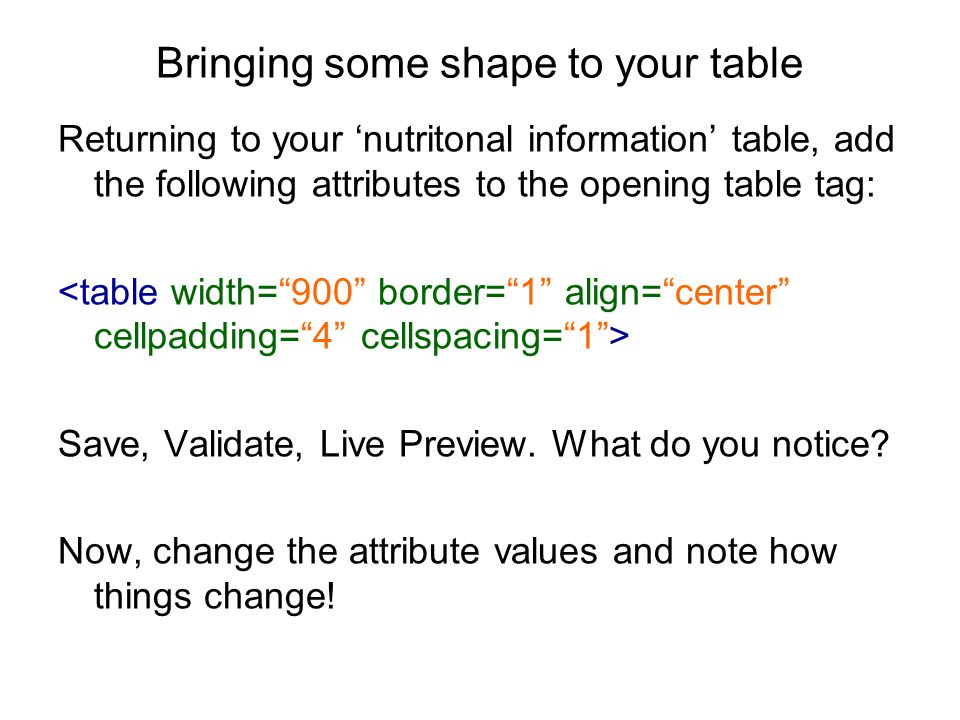 Bringing some shape to your table

Returning to your ‘nutritonal information’ table, add the following attributes to the opening table tag:

<table width=“900” border=“1” align=“center” cellpadding=“4” cellspacing=“1”>

Save, Validate, Live Preview. What do you notice?

Now, change the attribute values and note how things change!